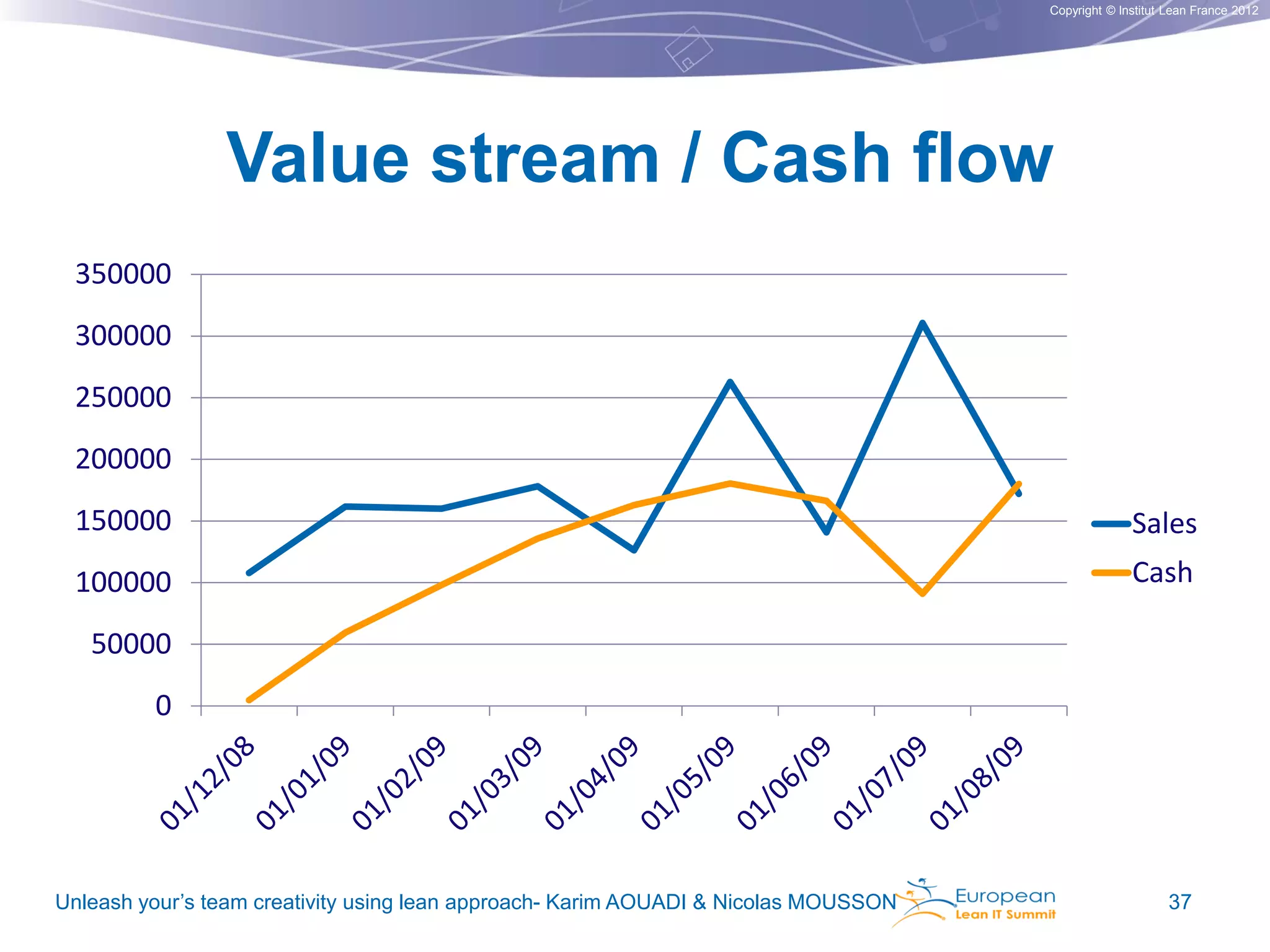 Copyright © Institut Lean France 2012

Value stream / Cash flow

350000
300000
250000
200000
150000
100000
50000
0

01/12/08
01/01/09
01/02/09
01/03/09
01/04/09
01/05/09
01/06/09
01/07/09
01/08/09

Sales
Cash

Unleash your's team creativity using lean approach- Karim AOUADI & Nicolas MOUSSON

European
Lean IT Summit

37